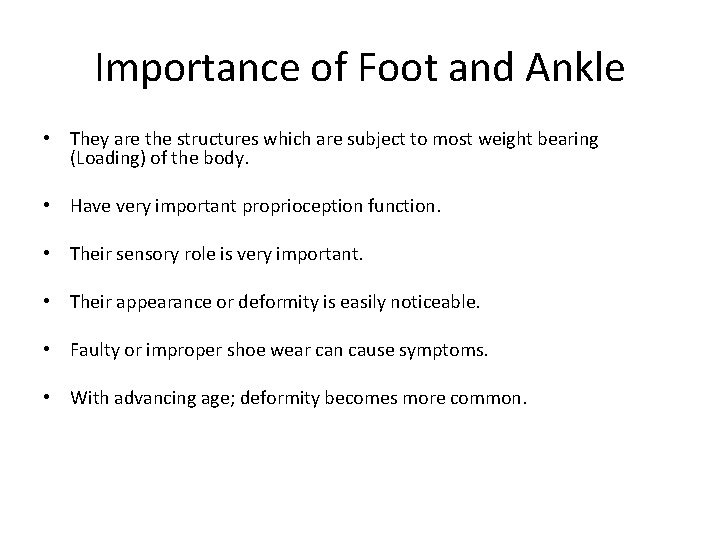 Importance of Foot and Ankle

• They are the structures which are subject to most weight bearing (Loading) of the body.

• Have very important proprioception function.

• Their sensory role is very important.

• Their appearance or deformity is easily noticeable.

• Faulty or improper shoe wear can cause symptoms.

• With advancing age; deformity becomes more common.